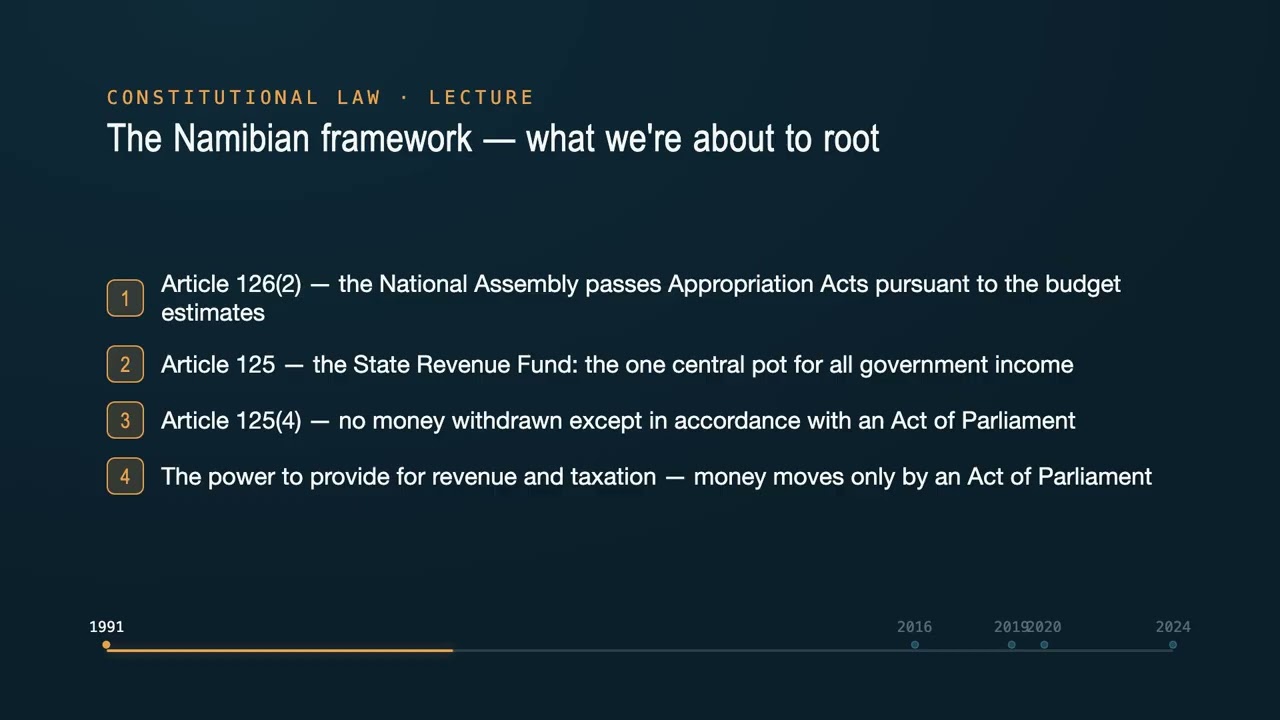 CONSTITUTIONAL LAW · LECTURE

The Namibian framework — what we're about to root

1 Article 126(2) — the National Assembly passes Appropriation Acts pursuant to the budget estimates

2 Article 125 — the State Revenue Fund: the one central pot for all government income

3 Article 125(4) — no money withdrawn except in accordance with an Act of Parliament

4 The power to provide for revenue and taxation — money moves only by an Act of Parliament

1991 2016 2019 2020 2024